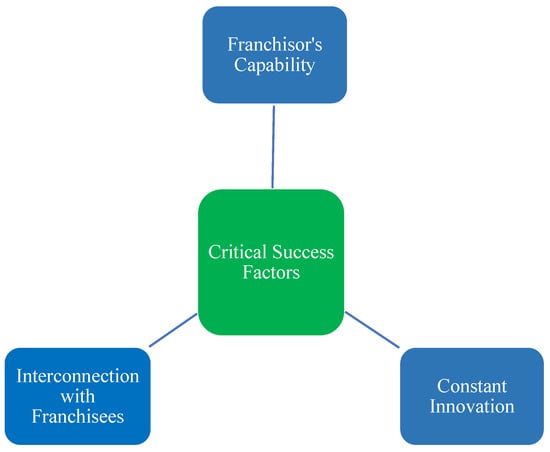 Franchisor's Capability

Critical Success Factors

Interconnection with Franchisees

Constant Innovation